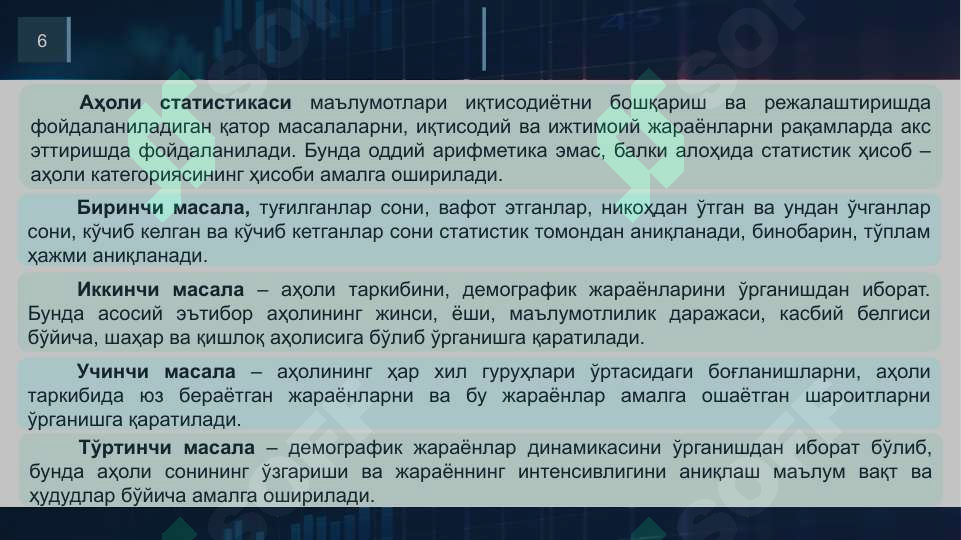 6

Аҳоли статистикаси маълумотлари иқтисодиётни бошқариш ва режалаштиришда фойдаланиладиган қатор масалаларни, иқтисодий ва ижтимоий жараёнларни рақамларда акс эттиришда фойдаланилади. Бунда оддий арифметика эмас, балки алоҳида статистик ҳисоб – аҳоли категориясининг ҳисоби амалга оширилади.

Биринчи масала, туғилганлар сони, вафот этганлар, никоҳдан ўтган ва ундан ўчганлар сони, кўчиб келган ва кўчиб кетганлар сони статистик томондан аниқланади, бинобарин, тўплам ҳажми аниқланади.

Иккинчи масала – аҳоли таркибини, демографик жараёнларини ўрганишдан иборат. Бунда асосий эътибор аҳолининг жинси, ёши, маълумотлилик даражаси, касбий белгиси бўйича, шаҳар ва қишлоқ аҳолисига бўлиб ўрганишга қаратилади.

Учинчи масала – аҳолининг ҳар хил гуруҳлари ўртасидаги боғланишларни, аҳоли таркибида юз бераётган жараёнларни ва бу жараёнлар амалга ошаётган шароитларни ўрганишга қаратилади.

Тўртинчи масала – демографик жараёнлар динамикасини ўрганишдан иборат бўлиб, бунда аҳоли сонининг ўзгариши ва жараённинг интенсивлигини аниқлаш маълум вақт ва ҳудудлар бўйича амалга оширилади.